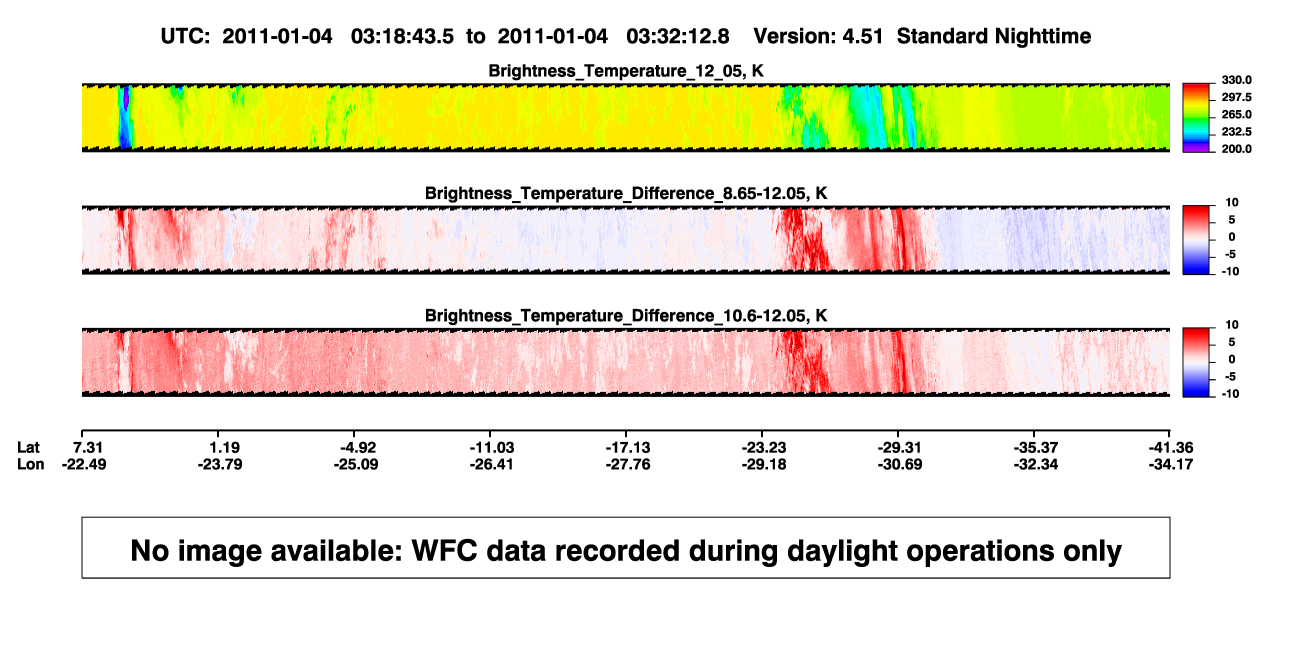 UTC: 2011-01-04 03:18:43.5 to 2011-01-04 03:32:12.8 Version: 4.51 Standard Nighttime

Brightness_Temperature_12_05, K

330.0
297.5
265.0
232.5
200.0

Brightness_Temperature_Difference_8.65-12.05, K

10
5
0
-5
-10

Brightness_Temperature_Difference_10.6-12.05, K

10
5
0
-5
-10

| Lat | 7.31 | 1.19 | -4.92 | -11.03 | -17.13 | -23.23 | -29.31 | -35.37 | -41.36 |
|---|---|---|---|---|---|---|---|---|---|
| Lon | -22.49 | -23.79 | -25.09 | -26.41 | -27.76 | -29.18 | -30.69 | -32.34 | -34.17 |

No image available: WFC data recorded during daylight operations only